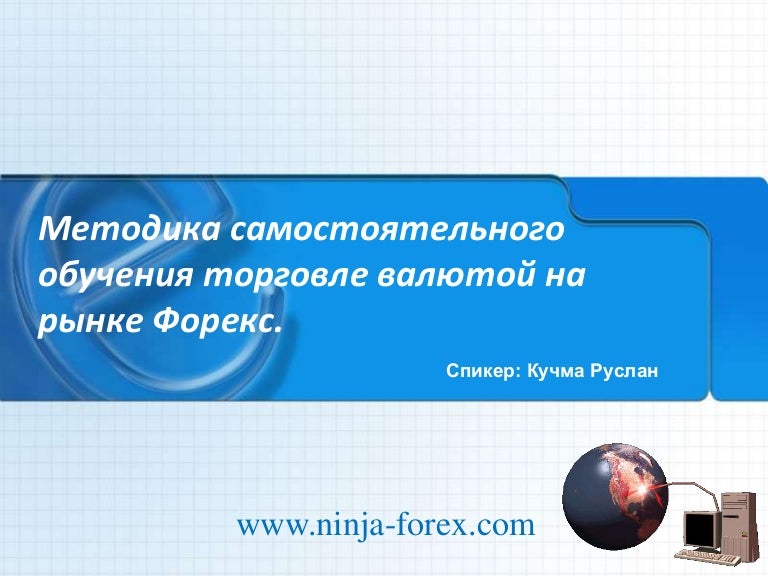 Методика самостоятельного обучения торговле валютой на рынке Форекс.

Спикер: Кучма Руслан

www.ninja-forex.com